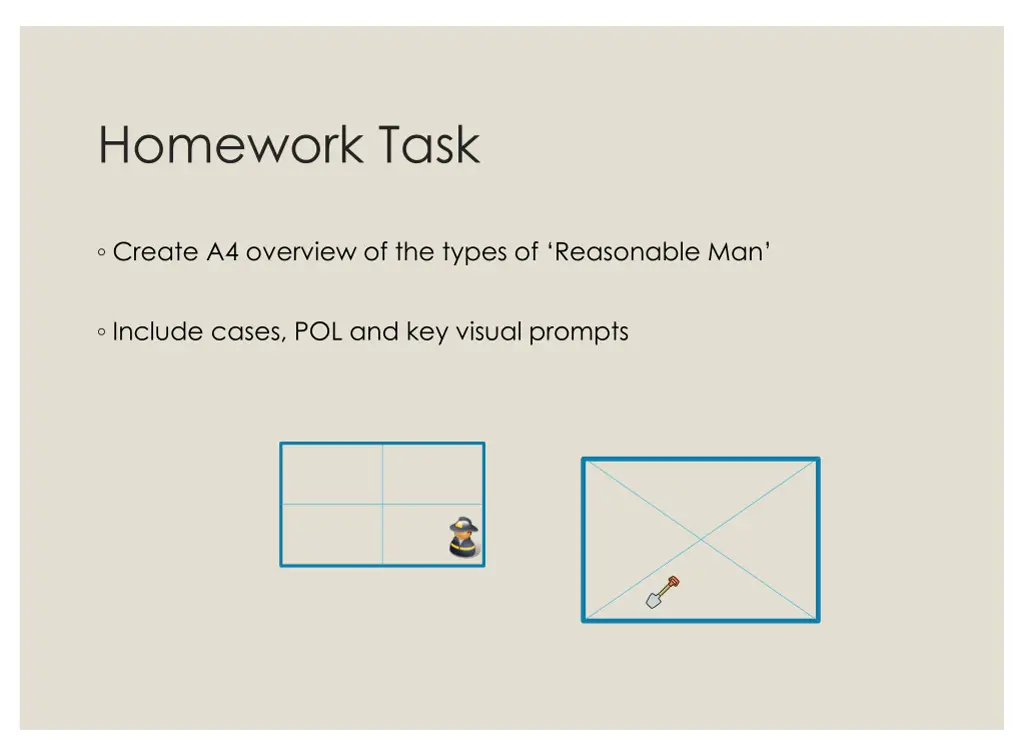 Homework Task

◦ Create A4 overview of the types of ‘Reasonable Man’

◦ Include cases, POL and key visual prompts